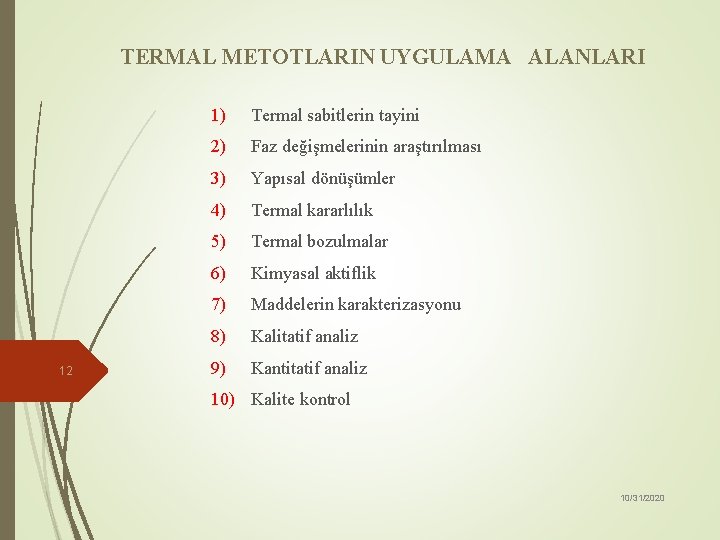 TERMAL METOTLARIN UYGULAMA ALANLARI

1) Termal sabitlerin tayini
2) Faz değişmelerinin araştırılması
3) Yapısal dönüşümler
4) Termal kararlılık
5) Termal bozulmalar
6) Kimyasal aktiflik
7) Maddelerin karakterizasyonu
8) Kalitatif analiz
9) Kantitatif analiz
10) Kalite kontrol

12

10/31/2020